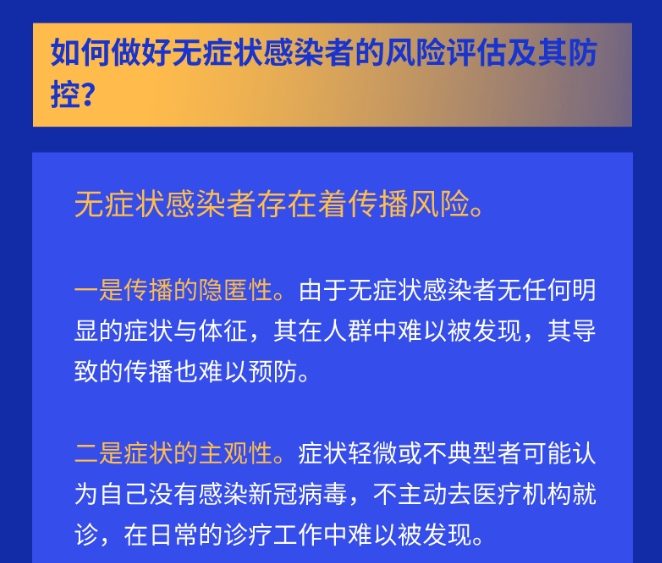 如何做好无症状感染者的风险评估及其防控？

无症状感染者存在着传播风险。

一是传播的隐匿性。由于无症状感染者无任何明显的症状与体征，其在人群中难以被发现，其导致的传播也难以预防。

二是症状的主观性。症状轻微或不典型者可能认为自己没有感染新冠病毒，不主动去医疗机构就诊，在日常的诊疗工作中难以被发现。